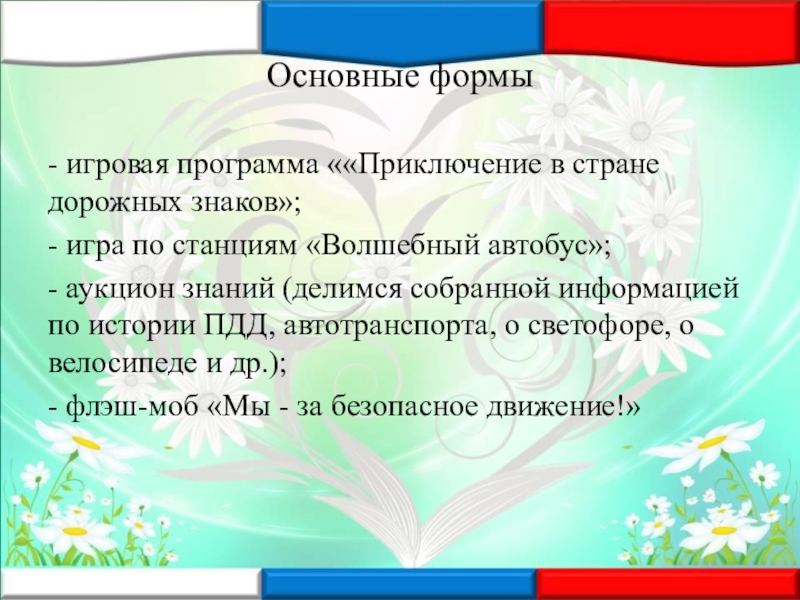 Основные формы

- игровая программа ««Приключение в стране дорожных знаков»;

- игра по станциям «Волшебный автобус»;

- аукцион знаний (делимся собранной информацией по истории ПДД, автотранспорта, о светофоре, о велосипеде и др.);

- флэш-моб «Мы - за безопасное движение!»